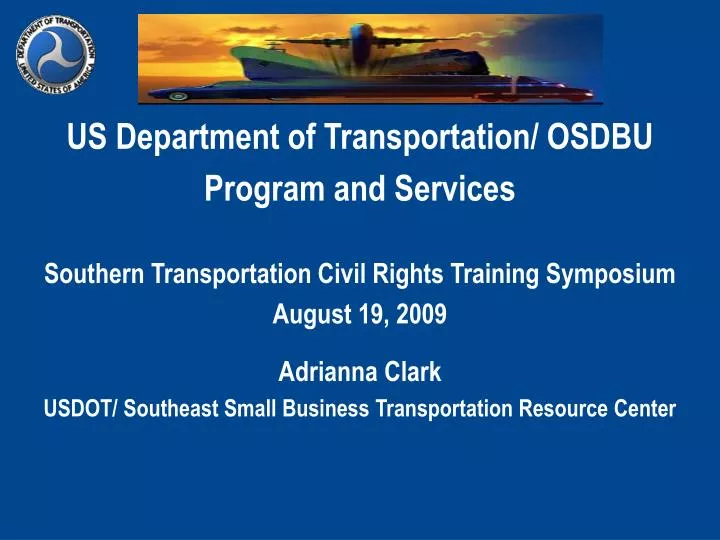 DEPARTMENT OF TRANSPORTATION
UNITED STATES OF AMERICA

US Department of Transportation/ OSDBU
Program and Services

Southern Transportation Civil Rights Training Symposium
August 19, 2009

Adrianna Clark
USDOT/ Southeast Small Business Transportation Resource Center